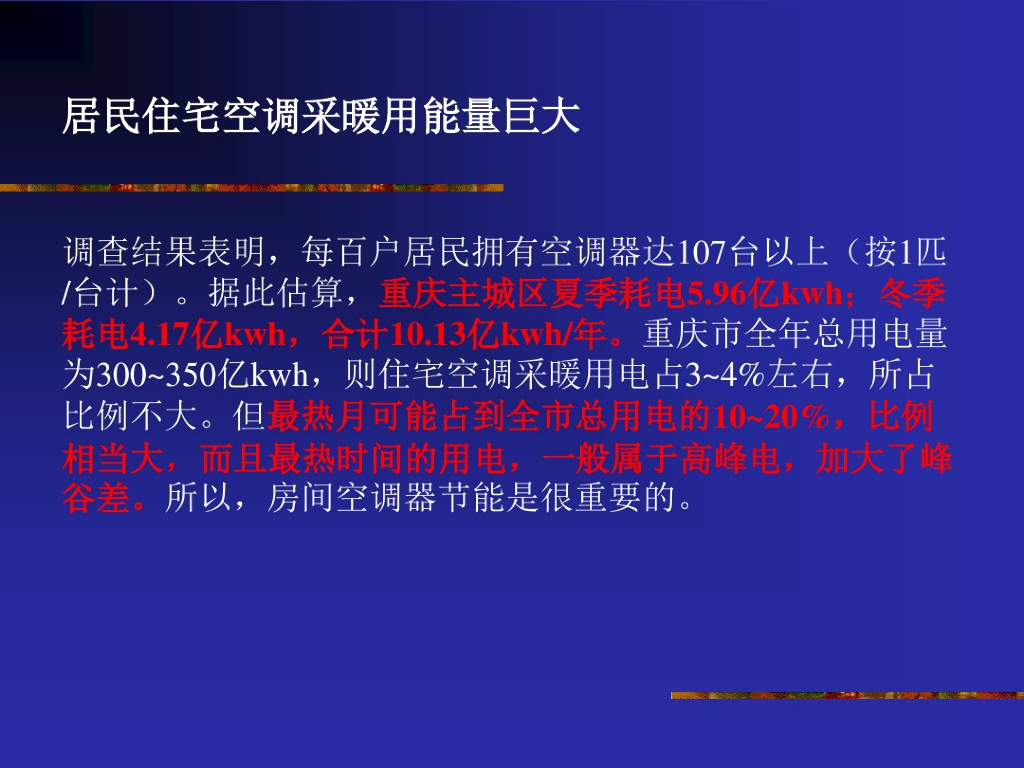 居民住宅空调采暖用能量巨大

调查结果表明，每百户居民拥有空调器达107台以上（按1匹/台计）。据此估算，重庆主城区夏季耗电5.96亿kwh；冬季耗电4.17亿kwh，合计10.13亿kwh/年。重庆市全年总用电量为300~350亿kwh，则住宅空调采暖用电占3~4%左右，所占比例不大。但最热月可能占到全市总用电的10~20%，比例相当大，而且最热时间的用电，一般属于高峰电，加大了峰谷差。所以，房间空调器节能是很重要的。